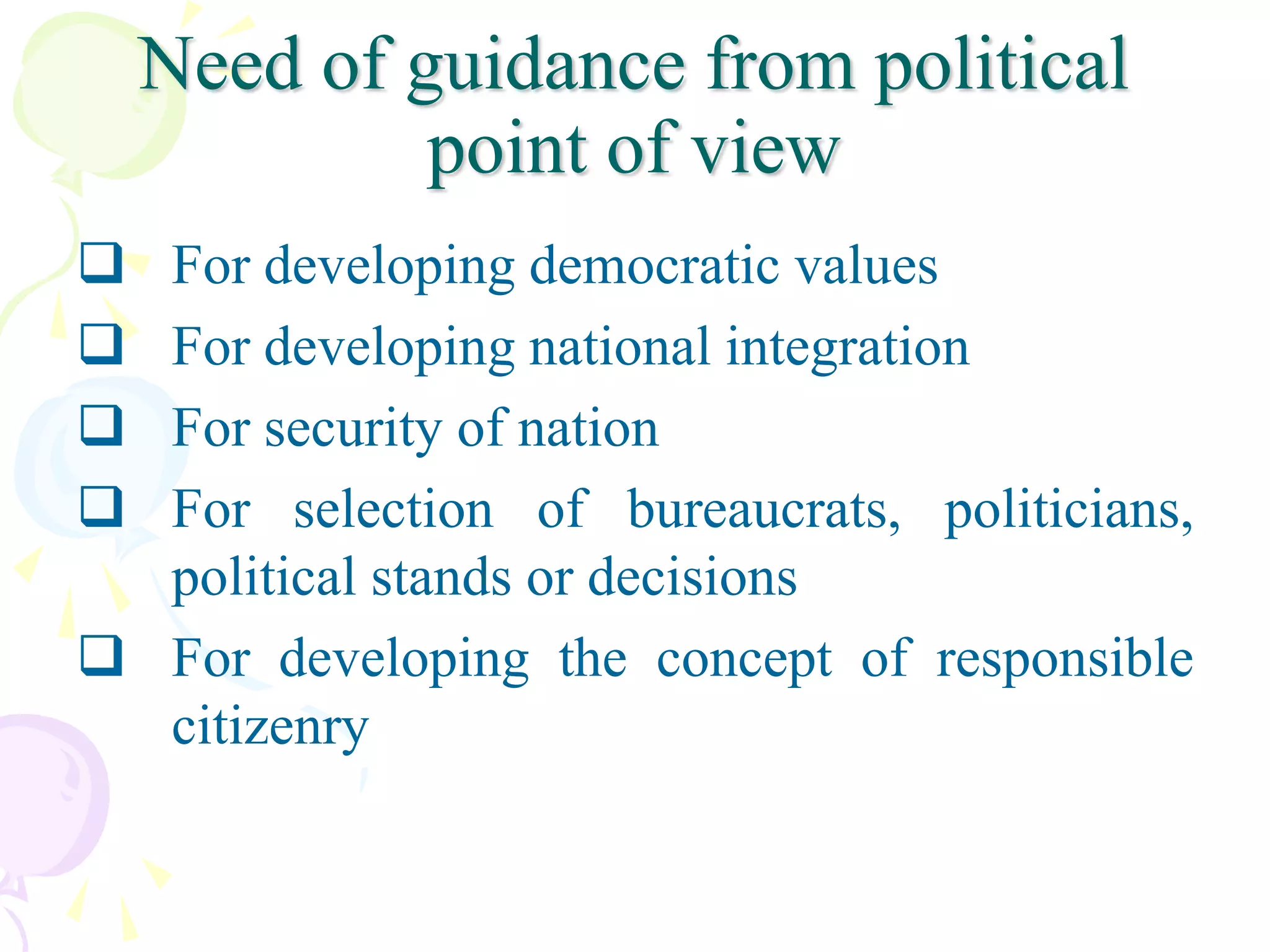 Need of guidance from political point of view

❑ For developing democratic values
❑ For developing national integration
❑ For security of nation
❑ For selection of bureaucrats, politicians, political stands or decisions
❑ For developing the concept of responsible citizenry